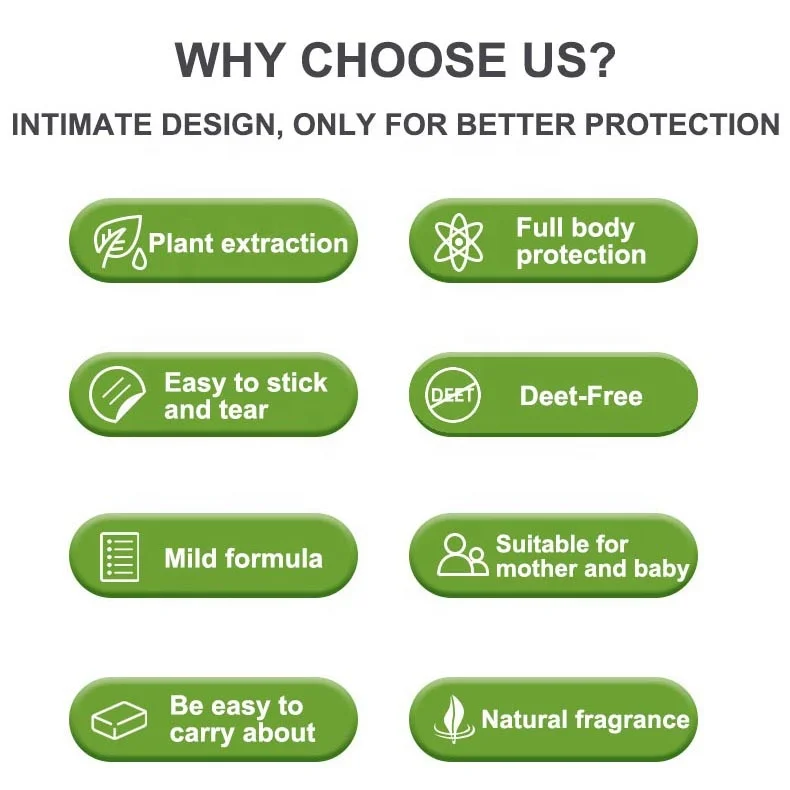 WHY CHOOSE US?

INTIMATE DESIGN, ONLY FOR BETTER PROTECTION

Plant extraction

Full body protection

Easy to stick and tear

DEET

Deet-Free

Mild formula

Suitable for mother and baby

Be easy to carry about

Natural fragrance